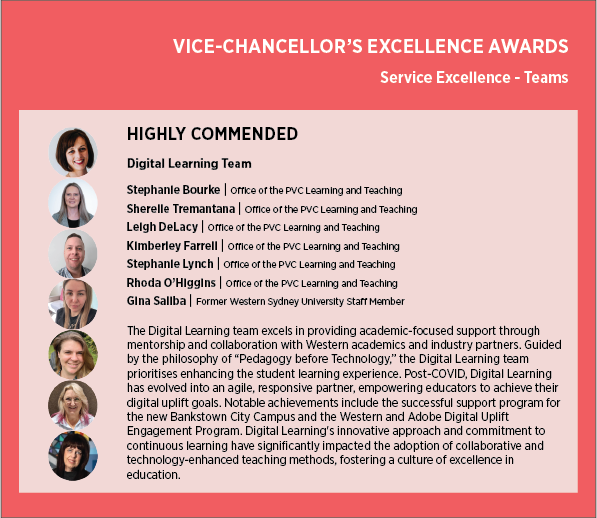 VICE-CHANCELLOR'S EXCELLENCE AWARDS

Service Excellence - Teams

HIGHLY COMMENDED

Digital Learning Team

Stephanie Bourke | Office of the PVC Learning and Teaching
Sherelle Tremantana | Office of the PVC Learning and Teaching
Leigh DeLacy | Office of the PVC Learning and Teaching
Kimberley Farrell | Office of the PVC Learning and Teaching
Stephanie Lynch | Office of the PVC Learning and Teaching
Rhoda O'Higgins | Office of the PVC Learning and Teaching
Gina Saliba | Former Western Sydney University Staff Member

The Digital Learning team excels in providing academic-focused support through mentorship and collaboration with Western academics and industry partners. Guided by the philosophy of "Pedagogy before Technology," the Digital Learning team prioritises enhancing the student learning experience. Post-COVID, Digital Learning has evolved into an agile, responsive partner, empowering educators to achieve their digital uplift goals. Notable achievements include the successful support program for the new Bankstown City Campus and the Western and Adobe Digital Uplift Engagement Program. Digital Learning's innovative approach and commitment to continuous learning have significantly impacted the adoption of collaborative and technology-enhanced teaching methods, fostering a culture of excellence in education.